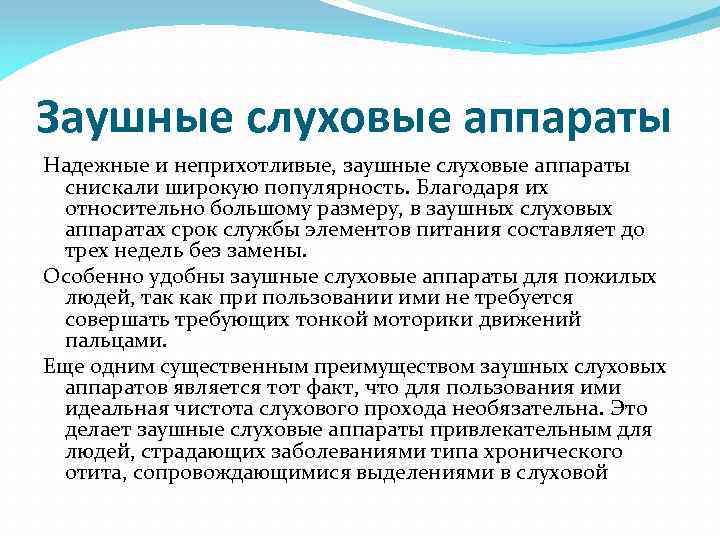 Заушные слуховые аппараты

Надежные и неприхотливые, заушные слуховые аппараты снискали широкую популярность. Благодаря их относительно большому размеру, в заушных слуховых аппаратах срок службы элементов питания составляет до трех недель без замены.

Особенно удобны заушные слуховые аппараты для пожилых людей, так как при пользовании ими не требуется совершать требующих тонкой моторики движений пальцами.

Еще одним существенным преимуществом заушных слуховых аппаратов является тот факт, что для пользования ими идеальная чистота слухового прохода необязательна. Это делает заушные слуховые аппараты привлекательным для людей, страдающих заболеваниями типа хронического отита, сопровождающимися выделениями в слуховой